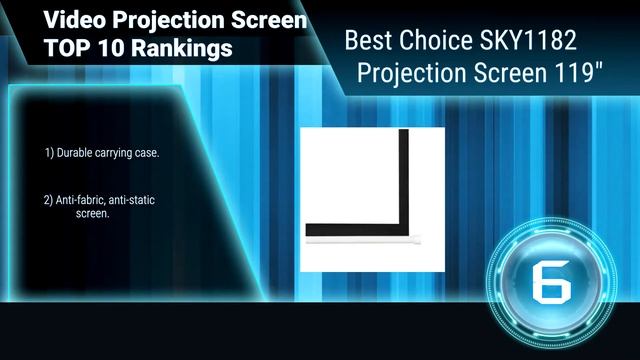 Video Projection Screen
TOP 10 Rankings

Best Choice SKY1182
Projection Screen 119"

1) Durable carrying case.

2) Anti-fabric, anti-static screen.

6